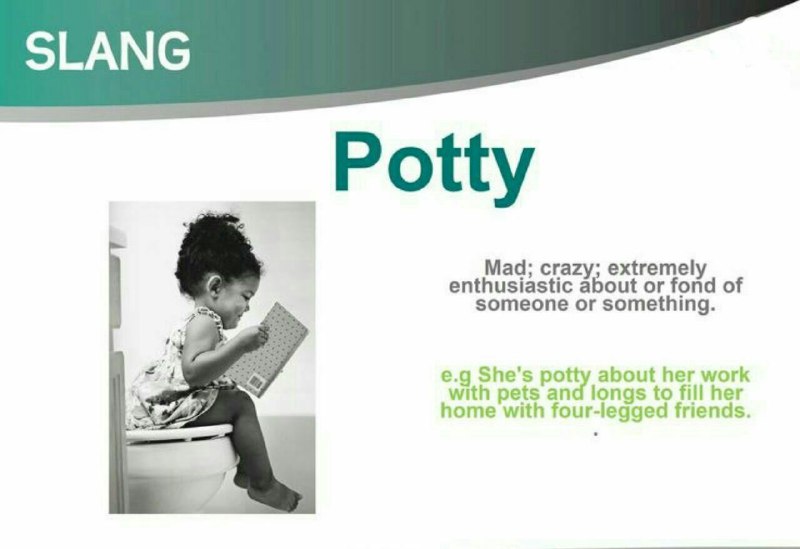 SLANG

Potty

Mad; crazy; extremely enthusiastic about or fond of someone or something.

e.g She's potty about her work with pets and longs to fill her home with four-legged friends.